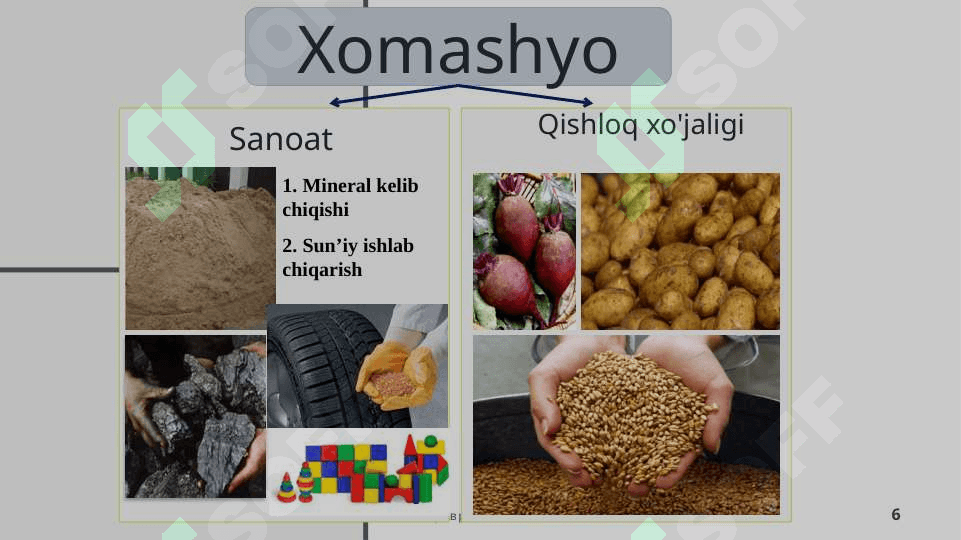 Xomashyo

Sanoat

1. Mineral kelib chiqishi

2. Sun’iy ishlab chiqarish

Qishloq xo'jaligi

6